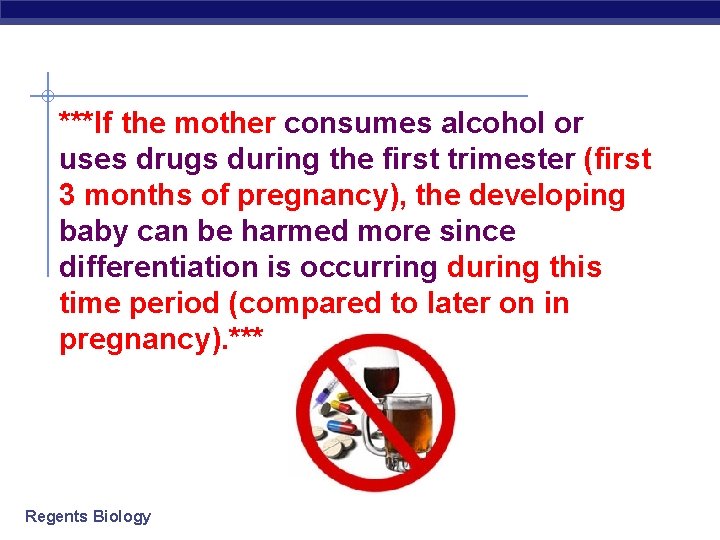 ***If the mother consumes alcohol or uses drugs during the first trimester (first 3 months of pregnancy), the developing baby can be harmed more since differentiation is occurring during this time period (compared to later on in pregnancy).***

Regents Biology